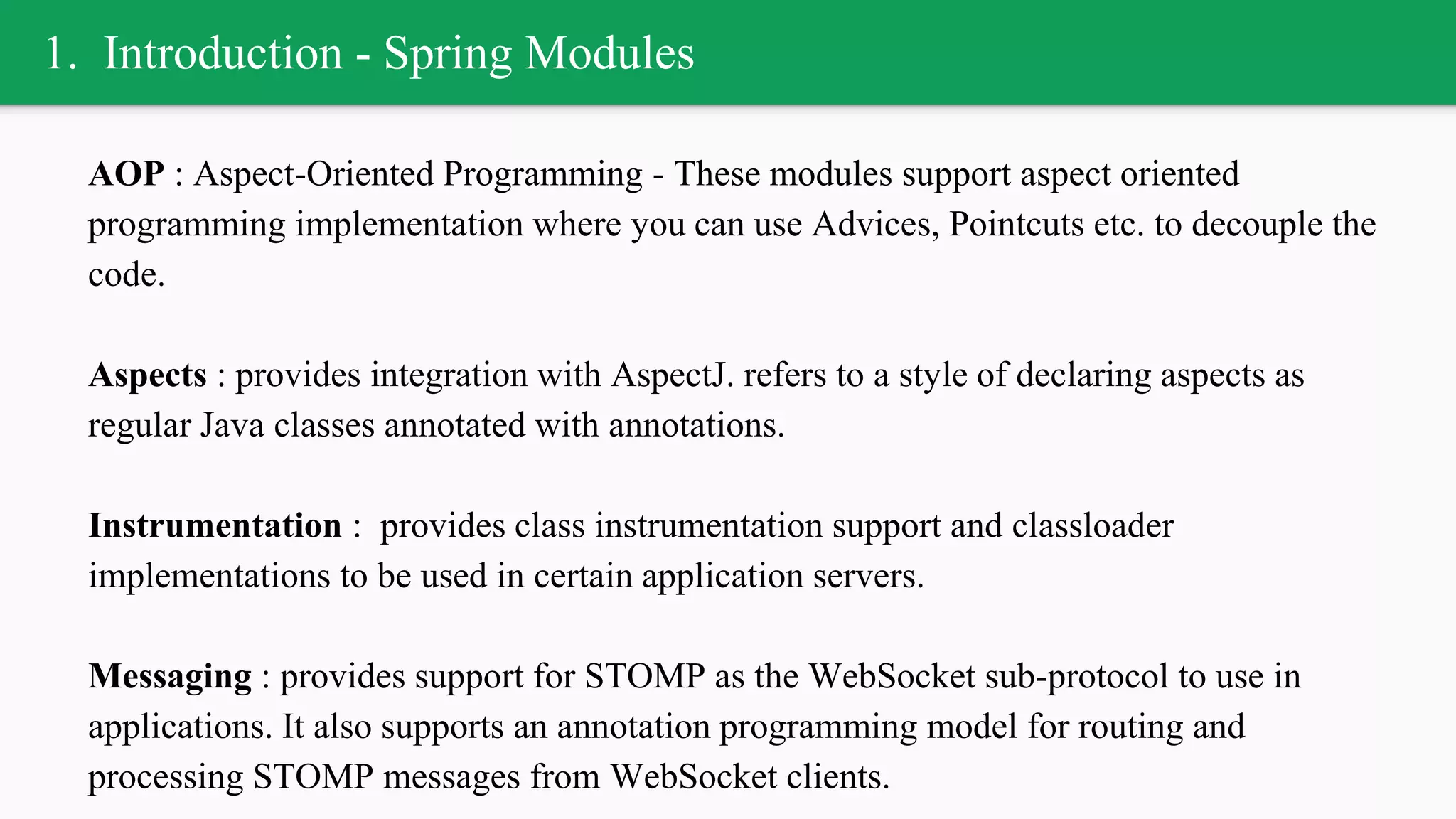 1. Introduction - Spring Modules

AOP : Aspect-Oriented Programming - These modules support aspect oriented programming implementation where you can use Advices, Pointcuts etc. to decouple the code.

Aspects : provides integration with AspectJ. refers to a style of declaring aspects as regular Java classes annotated with annotations.

Instrumentation : provides class instrumentation support and classloader implementations to be used in certain application servers.

Messaging : provides support for STOMP as the WebSocket sub-protocol to use in applications. It also supports an annotation programming model for routing and processing STOMP messages from WebSocket clients.